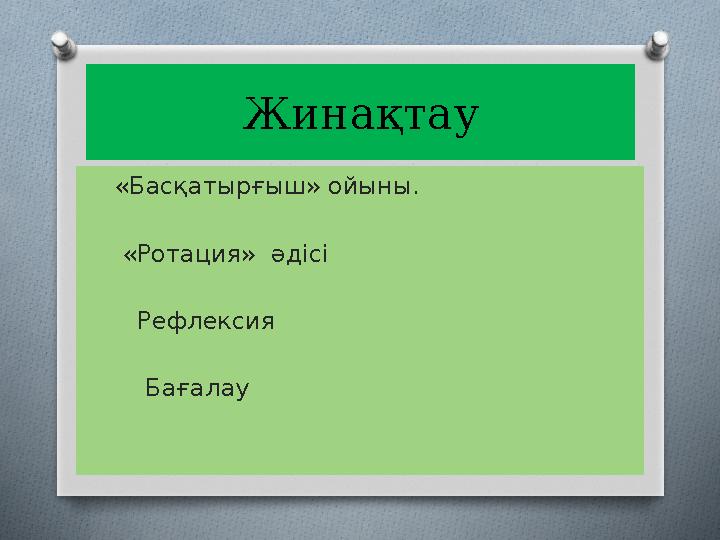 Жинақтау

«Басқатырғыш» ойыны.

«Ротация» әдісі

Рефлексия

Бағалау